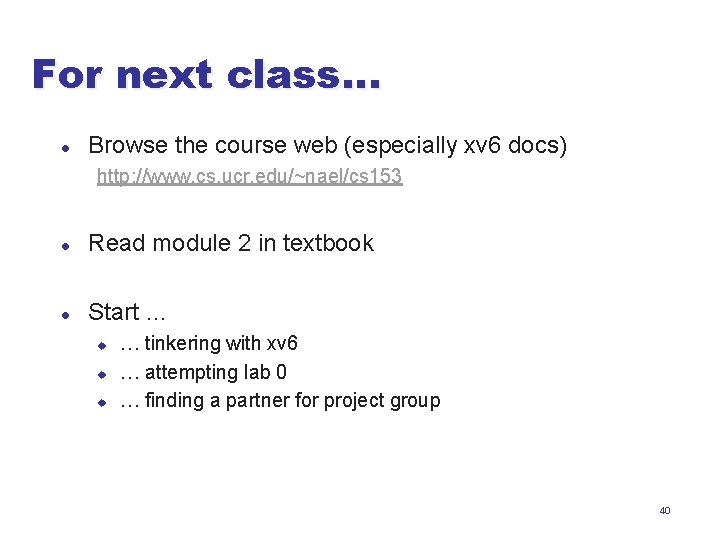 For next class…

- Browse the course web (especially xv6 docs)
  http://www.cs.ucr.edu/~nael/cs153

- Read module 2 in textbook

- Start …
  - … tinkering with xv6
  - … attempting lab 0
  - … finding a partner for project group

40